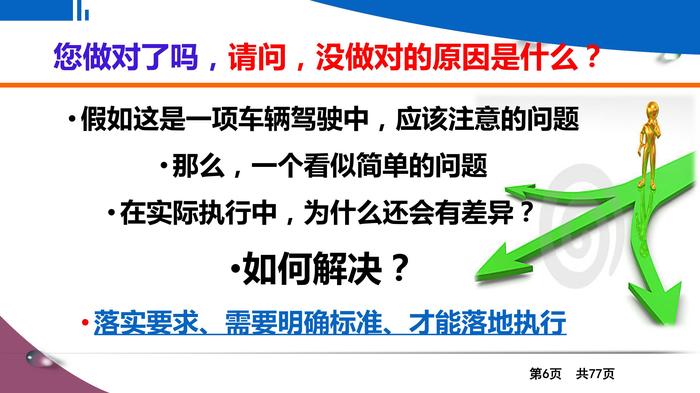 您做对了吗，请问，没做对的原因是什么？

•假如这是一项车辆驾驶中，应该注意的问题

•那么，一个看似简单的问题

•在实际执行中，为什么还会有差异？

•如何解决？

•落实要求、需要明确标准、才能落地执行

第6页 共77页